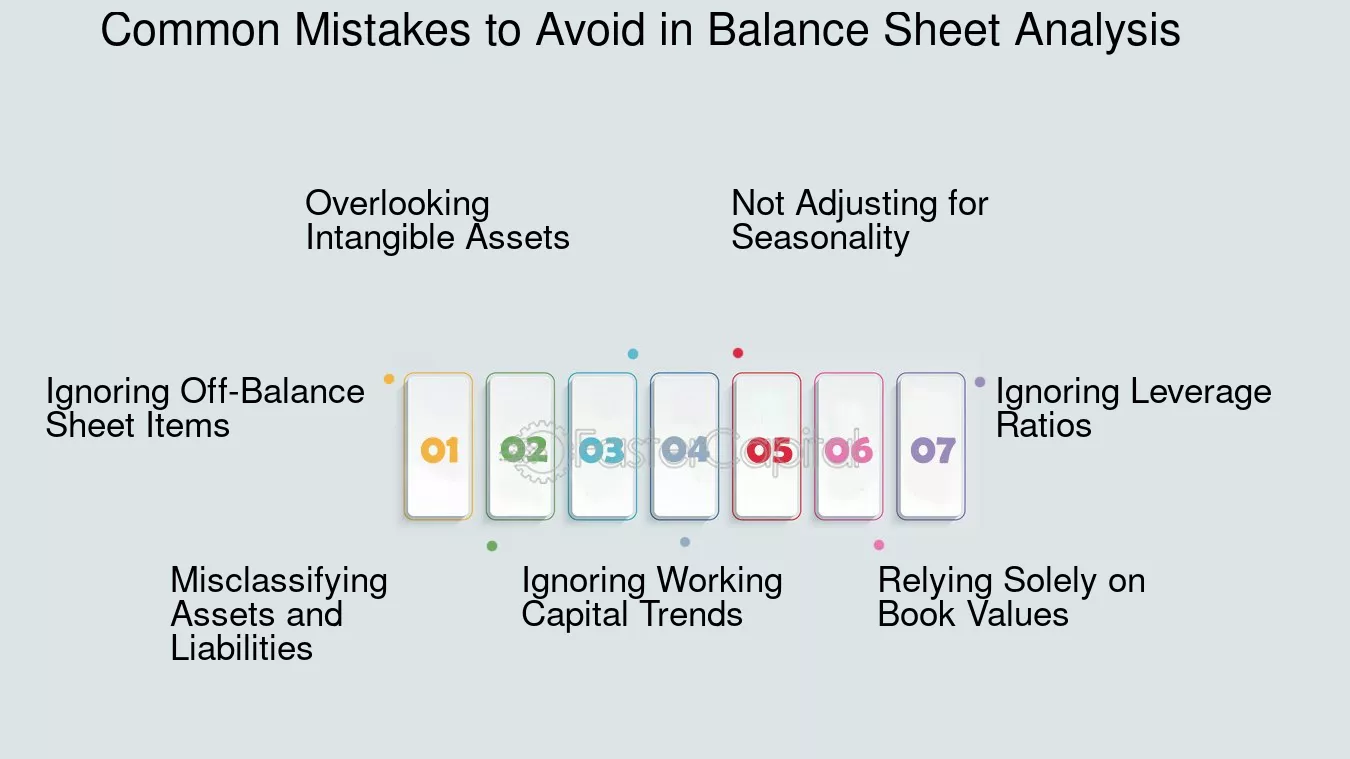 Common Mistakes to Avoid in Balance Sheet Analysis

Overlooking Intangible Assets

Not Adjusting for Seasonality

Ignoring Off-Balance Sheet Items

01 02 03 04 05 06 07

FasterCapital

Ignoring Leverage Ratios

Misclassifying Assets and Liabilities

Ignoring Working Capital Trends

Relying Solely on Book Values